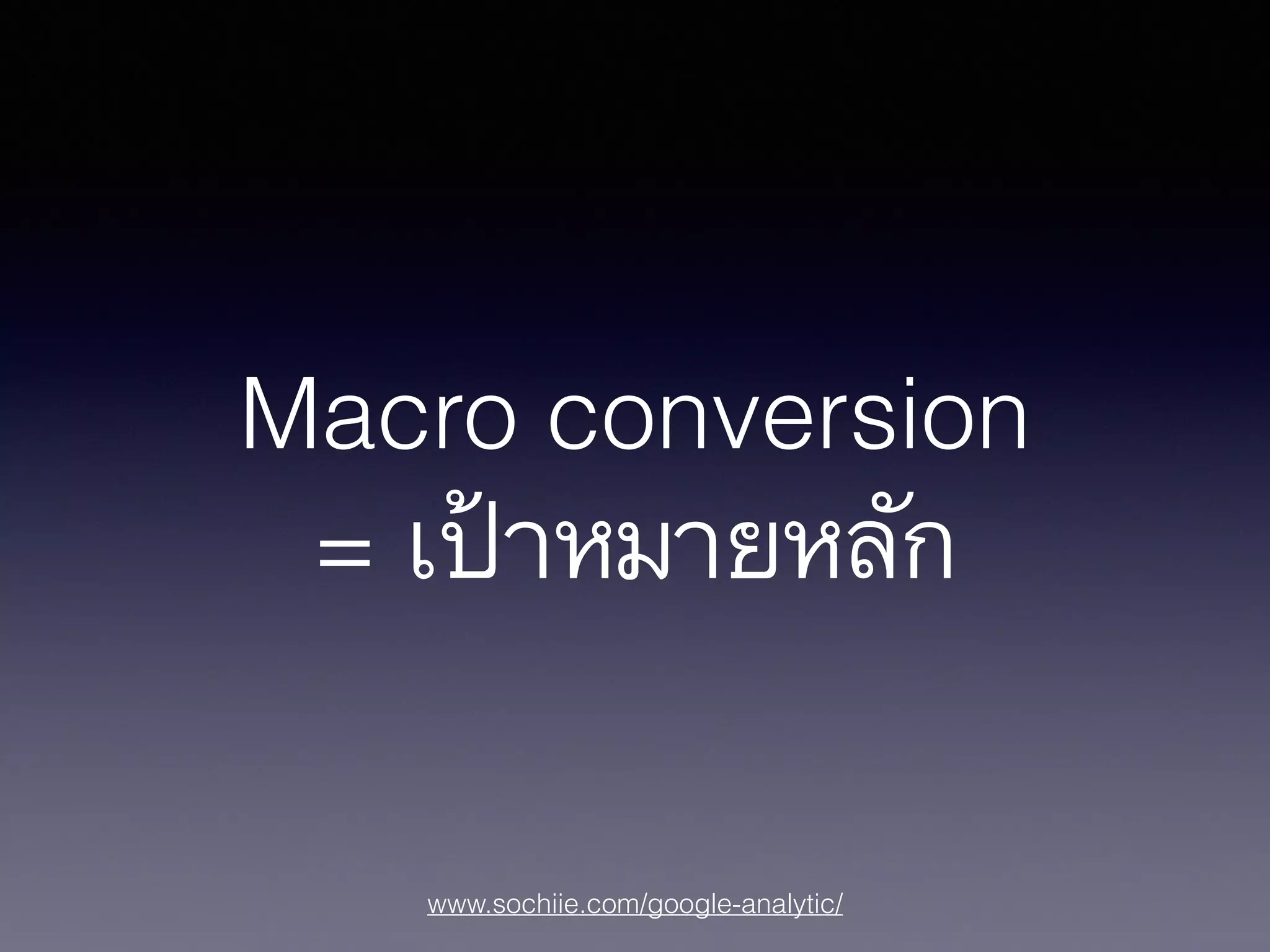 Macro conversion
= เป้าหมายหลัก

www.sochiie.com/google-analytic/